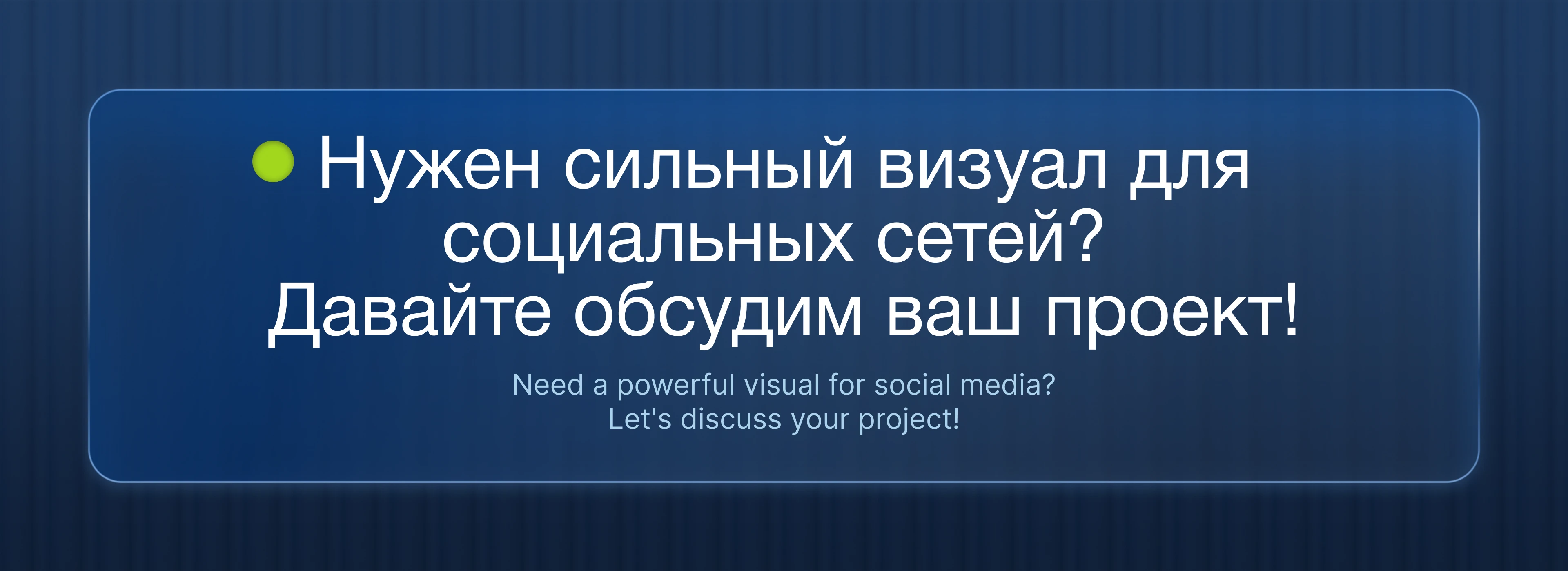 Нужен сильный визуал для социальных сетей?
Давайте обсудим ваш проект!

Need a powerful visual for social media?
Let's discuss your project!